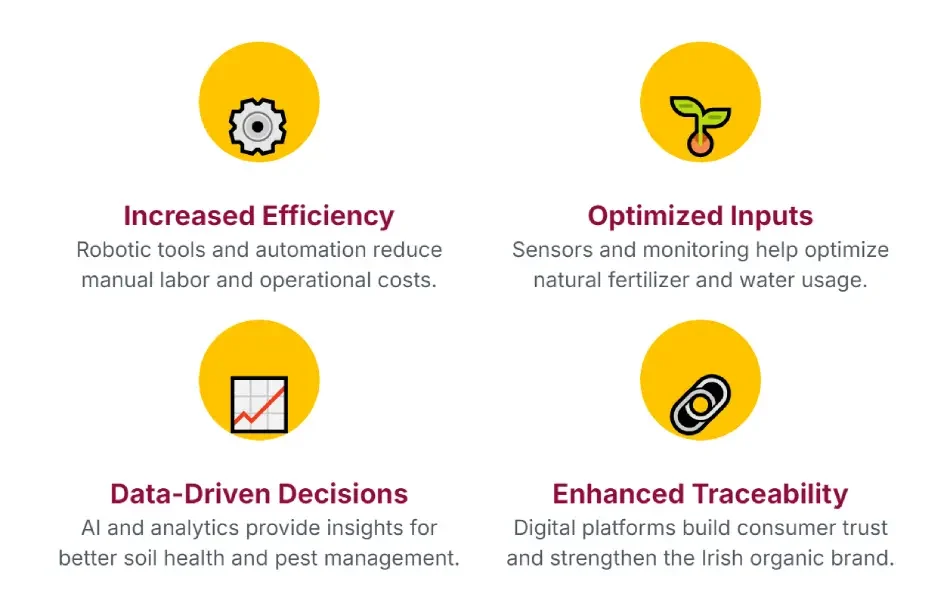 Increased Efficiency
Robotic tools and automation reduce manual labor and operational costs.

Optimized Inputs
Sensors and monitoring help optimize natural fertilizer and water usage.

Data-Driven Decisions
AI and analytics provide insights for better soil health and pest management.

Enhanced Traceability
Digital platforms build consumer trust and strengthen the Irish organic brand.